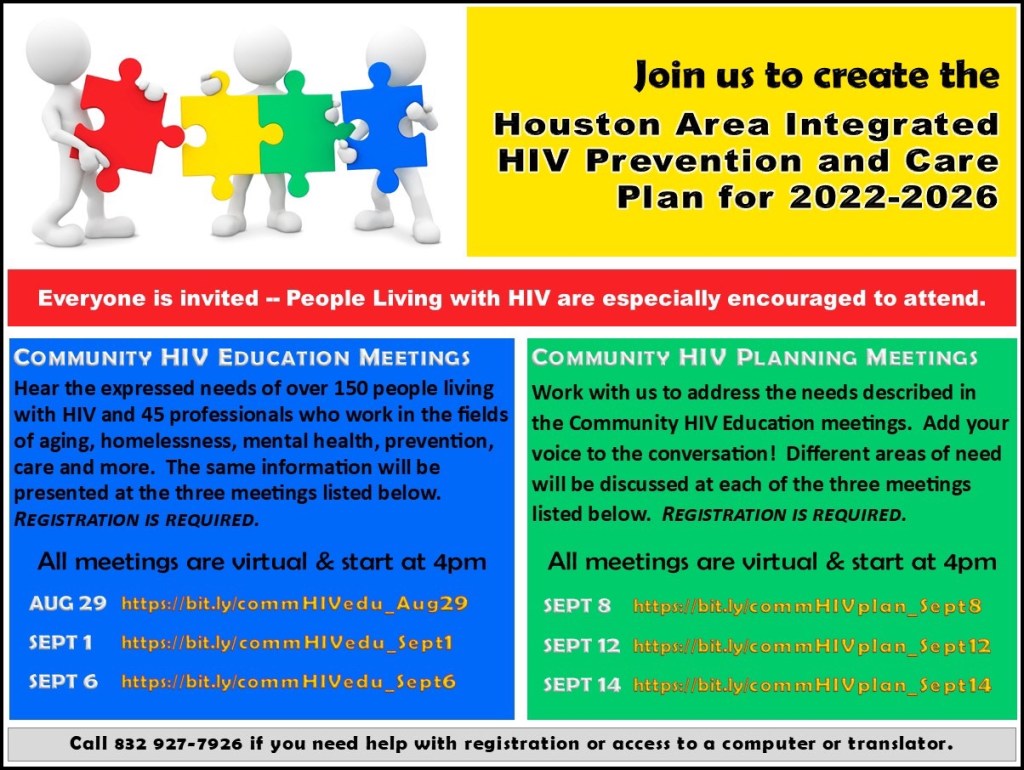 Join us to create the

Houston Area Integrated HIV Prevention and Care Plan for 2022-2026

Everyone is invited -- People Living with HIV are especially encouraged to attend.

COMMUNITY HIV EDUCATION MEETINGS

Hear the expressed needs of over 150 people living with HIV and 45 professionals who work in the fields of aging, homelessness, mental health, prevention, care and more. The same information will be presented at the three meetings listed below. REGISTRATION IS REQUIRED.

All meetings are virtual & start at 4pm

AUG 29 https://bit.ly/commHIVedu_Aug29

SEPT 1 https://bit.ly/commHIVedu_Sept1

SEPT 6 https://bit.ly/commHIVedu_Sept6

COMMUNITY HIV PLANNING MEETINGS

Work with us to address the needs described in the Community HIV Education meetings. Add your voice to the conversation! Different areas of need will be discussed at each of the three meetings listed below. REGISTRATION IS REQUIRED.

All meetings are virtual & start at 4pm

SEPT 8 https://bit.ly/commHIVplan_Sept8

SEPT 12 https://bit.ly/commHIVplan_Sept12

SEPT 14 https://bit.ly/commHIVplan_Sept14

Call 832 927-7926 if you need help with registration or access to a computer or translator.